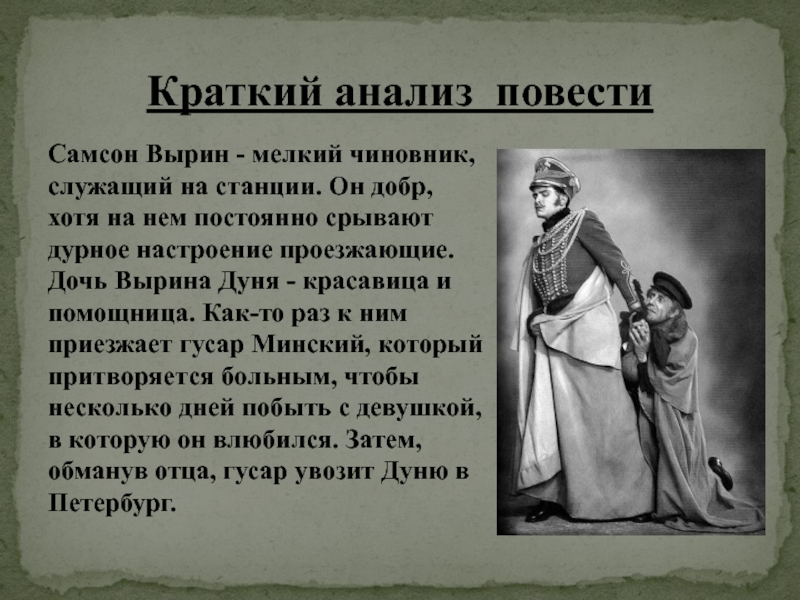 Краткий анализ повести

Самсон Вырин - мелкий чиновник, служащий на станции. Он добр, хотя на нем постоянно срывают дурное настроение проезжающие. Дочь Вырина Дуня - красавица и помощница. Как-то раз к ним приезжает гусар Минский, который притворяется больным, чтобы несколько дней побыть с девушкой, в которую он влюбился. Затем, обманув отца, гусар увозит Дуню в Петербург.